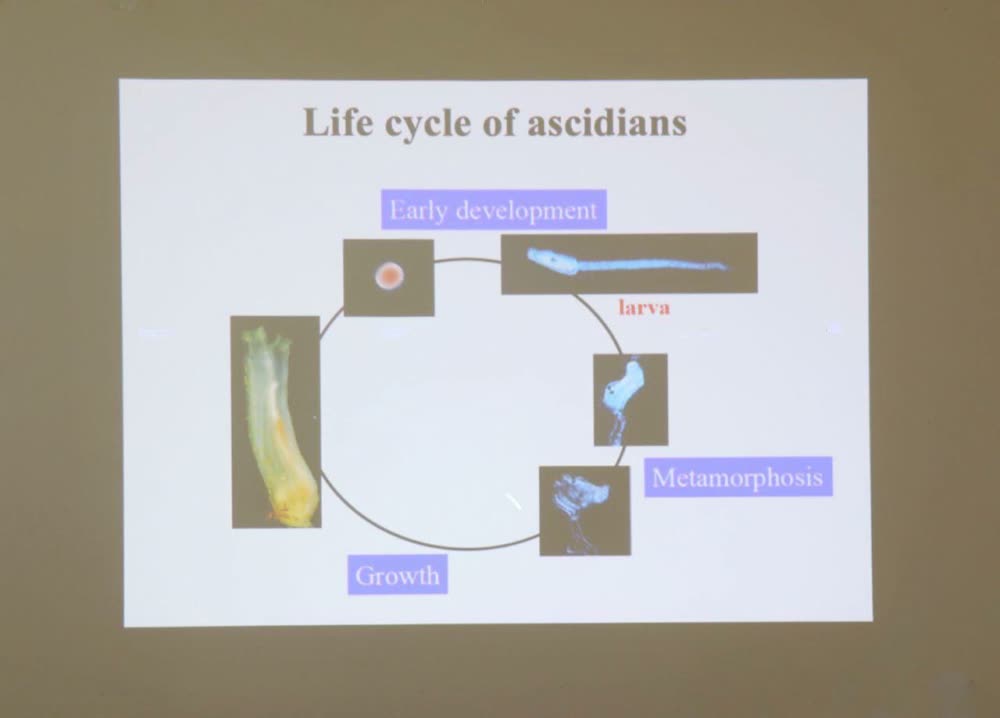 Life cycle of ascidians

Early development

larva

Metamorphosis

Growth